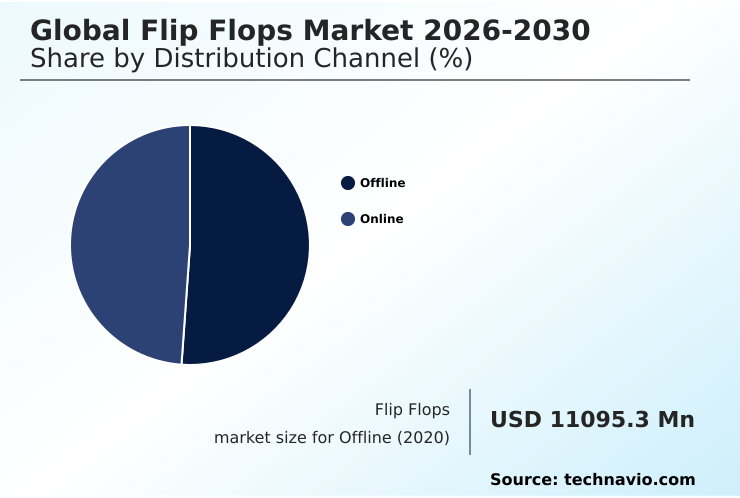 Global Flip Flops Market 2026-2030
Share by Distribution Channel (%)

Offline
Online

Flip Flops
market size for Offline (2020)

USD 11095.3 Mn

Source: technavio.com